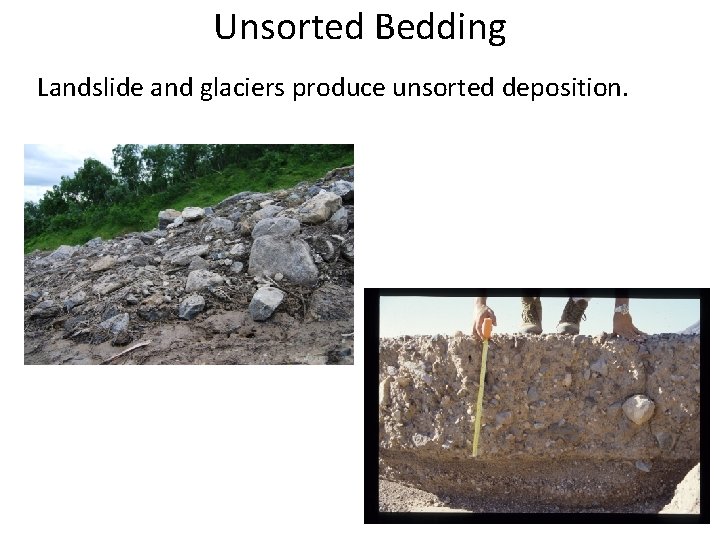 Unsorted Bedding

Landslide and glaciers produce unsorted deposition.